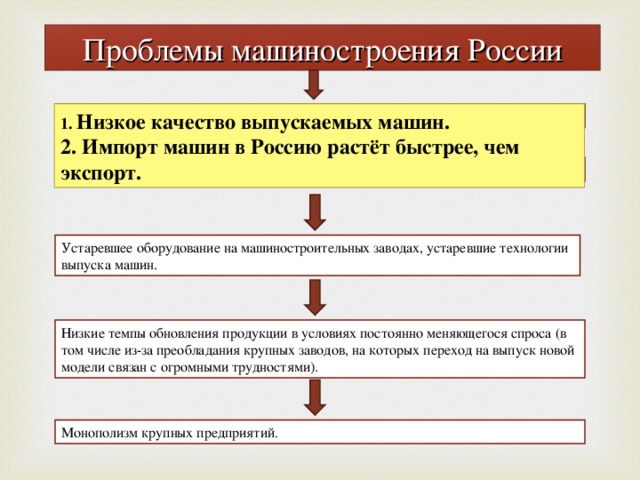 Проблемы машиностроения России

1. Низкое качество выпускаемых машин.
2. Импорт машин в Россию растёт быстрее, чем экспорт.

Устаревшее оборудование на машиностроительных заводах, устаревшие технологии выпуска машин.

Низкие темпы обновления продукции в условиях постоянно меняющегося спроса (в том числе из-за преобладания крупных заводов, на которых переход на выпуск новой модели связан с огромными трудностями).

Монополизм крупных предприятий.